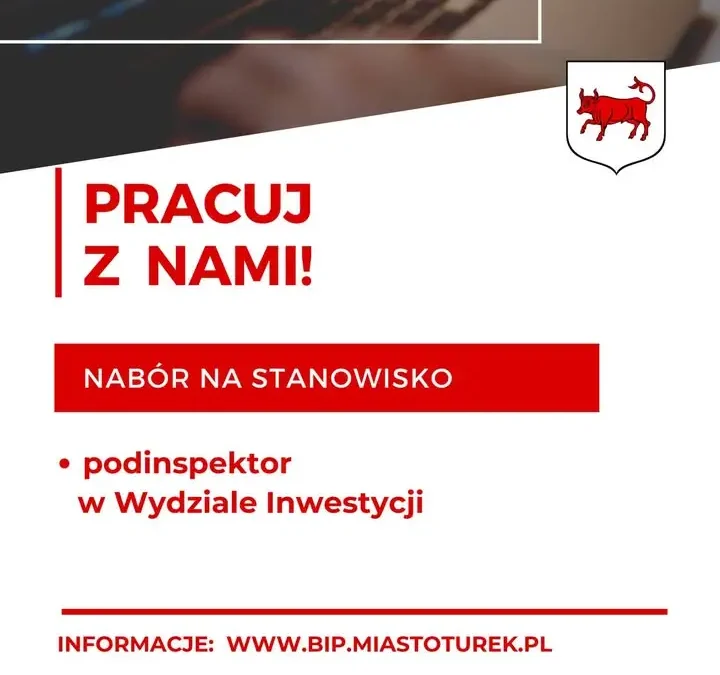 PRACUJ
Z NAMI!

NABÓR NA STANOWISKO

• podinspektor w Wydziale Inwestycji

INFORMACJE: WWW.BIP.MIASTOTUREK.PL